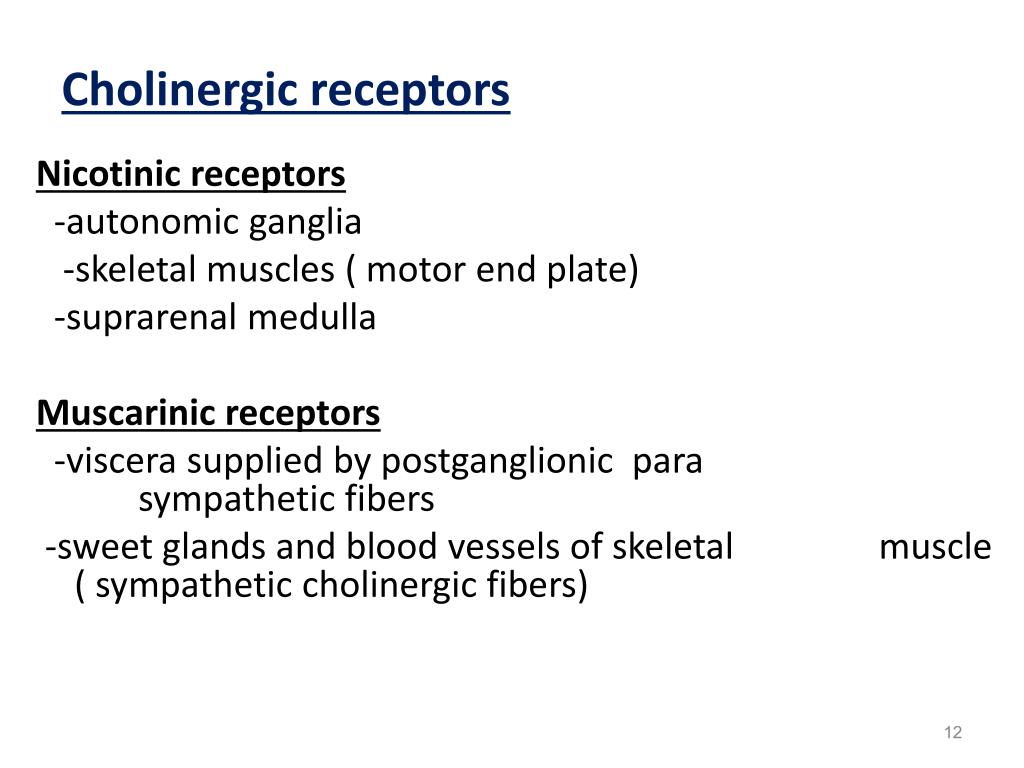 Cholinergic receptors

Nicotinic receptors
-autonomic ganglia
-skeletal muscles ( motor end plate)
-suprarenal medulla

Muscarinic receptors
-viscera supplied by postganglionic para sympathetic fibers
-sweet glands and blood vessels of skeletal muscle ( sympathetic cholinergic fibers)

12